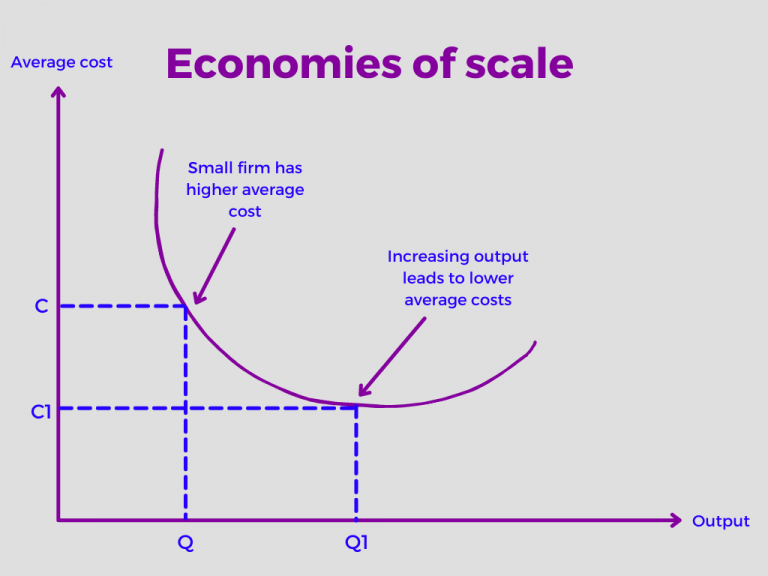 Average cost

Economies of scale

Small firm has higher average cost

Increasing output leads to lower average costs

C

C1

Q

Q1

Output